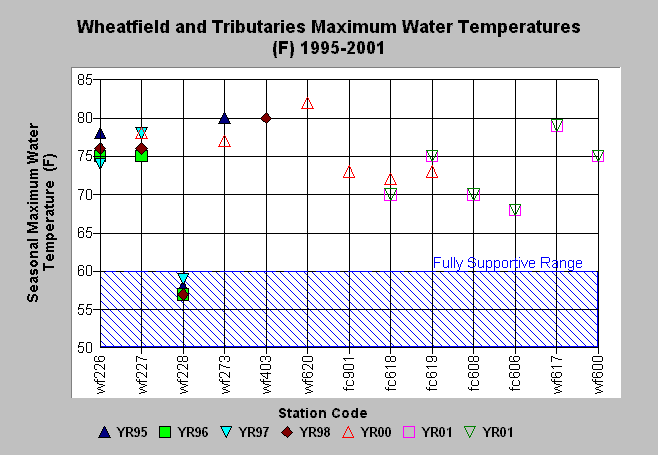 Wheatfield and Tributaries Maximum Water Temperatures (F) 1995-2001

Seasonal Maximum Water Temperature (F)

85
80
75
70
65
60
55
50

Fully Supportive Range

wf226
wf227
wf228
wf273
wf403
wf620
fc901
fc618
fc619
fc608
fc606
wf617
wf600

Station Code

YR95 YR96 YR97 YR98 YR00 YR01 YR01